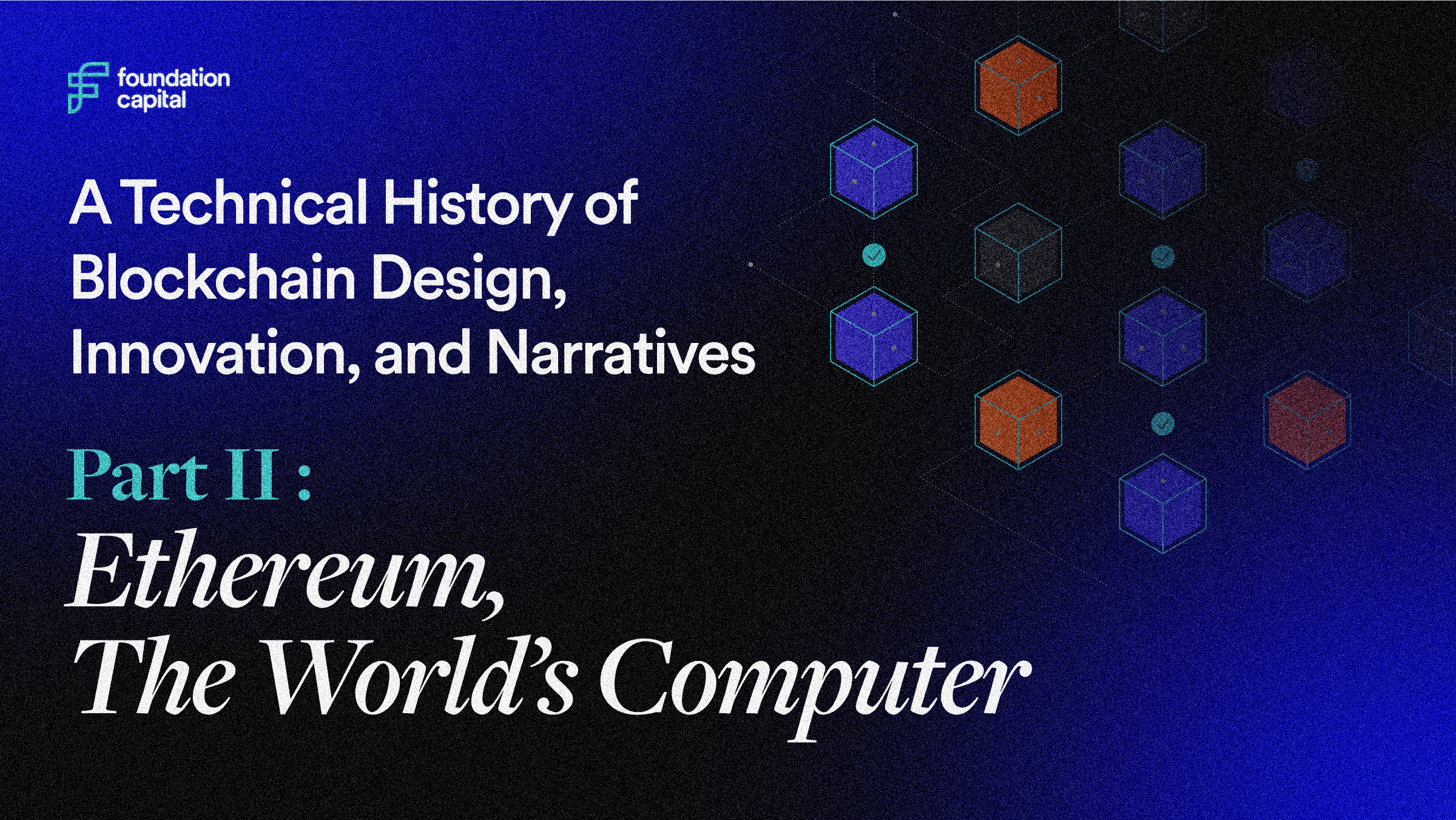 foundation capital

A Technical History of Blockchain Design, Innovation, and Narratives

Part II :

Ethereum, The World's Computer